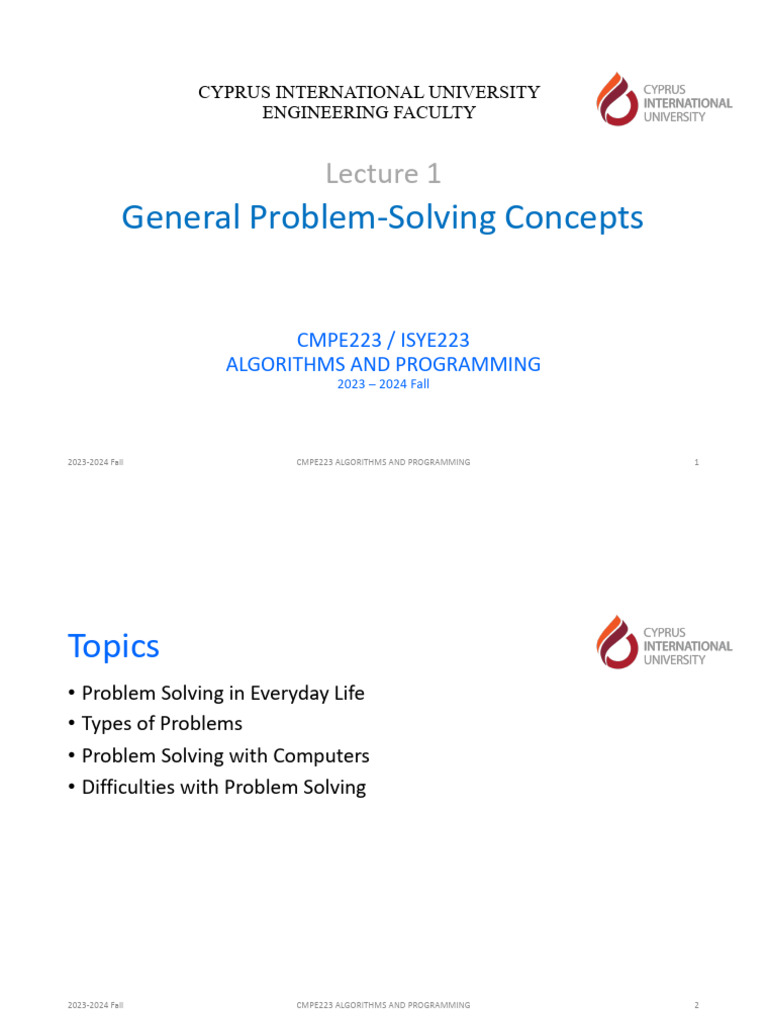 CYPRUS INTERNATIONAL UNIVERSITY
ENGINEERING FACULTY

CYPRUS
INTERNATIONAL
UNIVERSITY

Lecture 1

General Problem-Solving Concepts

CMPE223 / ISYE223
ALGORITHMS AND PROGRAMMING
2023 – 2024 Fall

2023-2024 Fall CMPE223 ALGORITHMS AND PROGRAMMING 1

Topics

CYPRUS
INTERNATIONAL
UNIVERSITY

• Problem Solving in Everyday Life
• Types of Problems
• Problem Solving with Computers
• Difficulties with Problem Solving

2023-2024 Fall CMPE223 ALGORITHMS AND PROGRAMMING 2